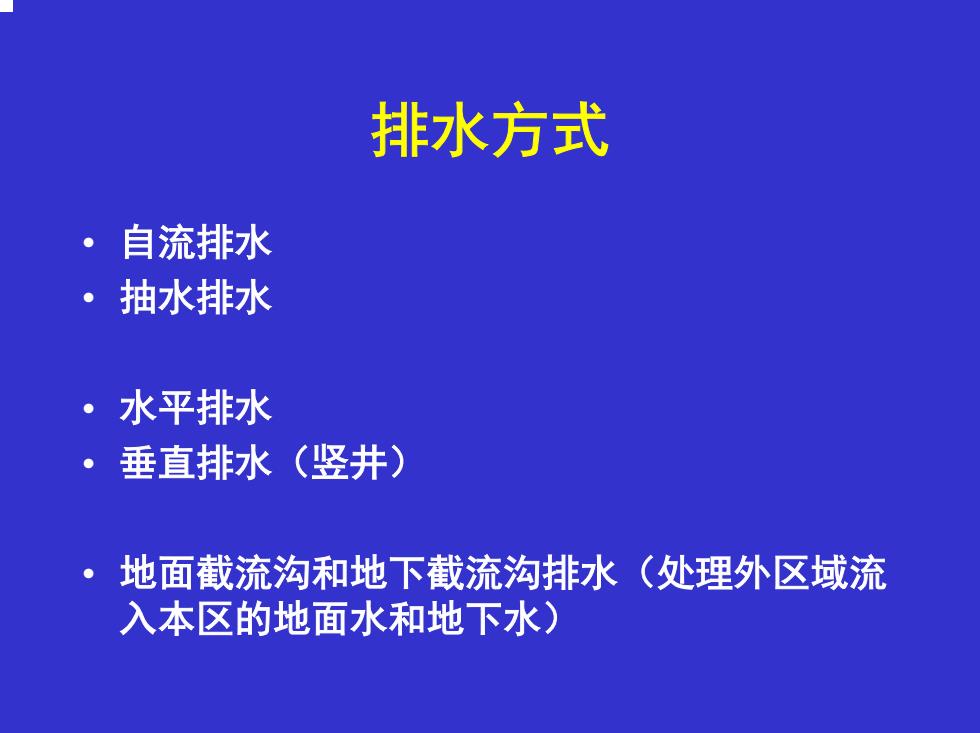 排水方式

• 自流排水
• 抽水排水

• 水平排水
• 垂直排水（竖井）

• 地面截流沟和地下截流沟排水（处理外区域流入本区的地面水和地下水）